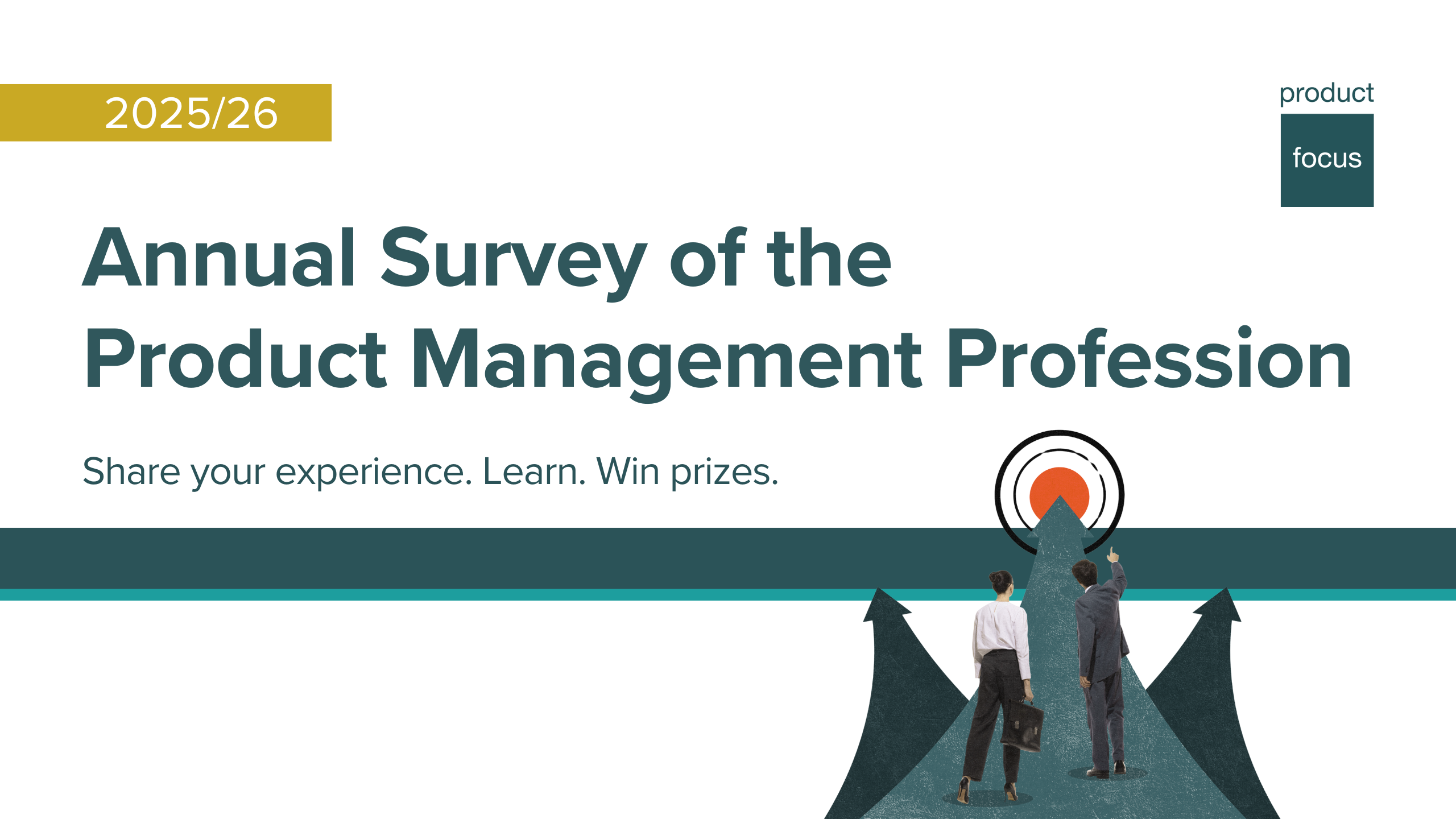 2025/26

product
focus

Annual Survey of the Product Management Profession

Share your experience. Learn. Win prizes.